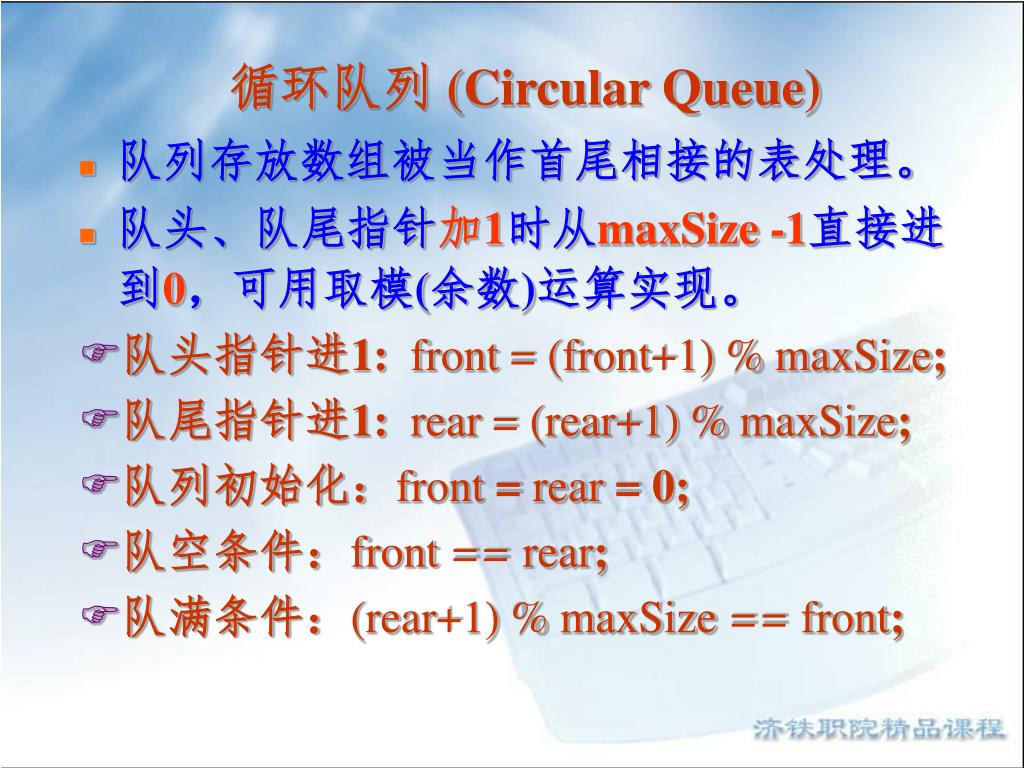 循环队列 (Circular Queue)

队列存放数组被当作首尾相接的表处理。

队头、队尾指针加1时从maxSize -1直接进到0，可用取模(余数)运算实现。

队头指针进1: front = (front+1) % maxSize;

队尾指针进1: rear = (rear+1) % maxSize;

队列初始化：front = rear = 0;

队空条件：front == rear;

队满条件：(rear+1) % maxSize == front;

济铁职院精品课程